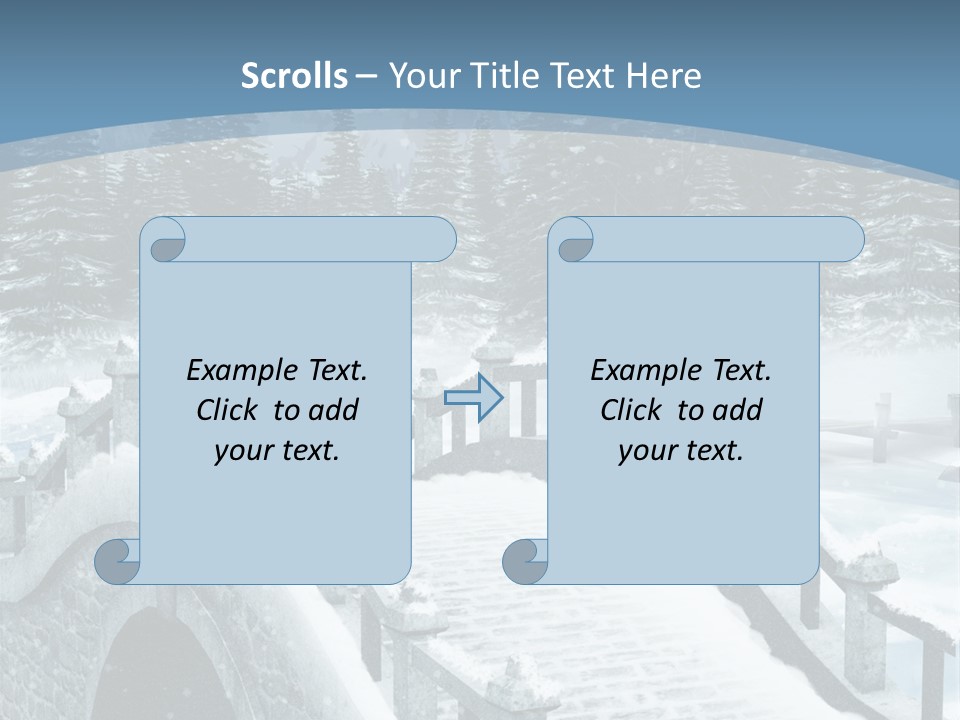 Scrolls – Your Title Text Here

Example Text. Click to add your text.

Example Text. Click to add your text.